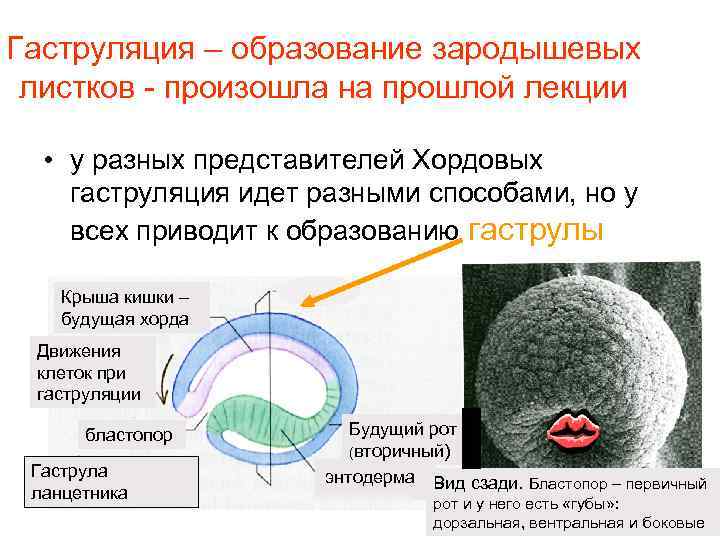 Гаструляция – образование зародышевых листков - произошла на прошлой лекции

• у разных представителей Хордовых гаструляция идет разными способами, но у всех приводит к образованию гаструлы

Крыша кишки – будущая хорда

Движения клеток при гаструляции

бластопор

Гаструла ланцетника

Будущий рот (вторичный)

энтодерма

Вид сзади. Бластопор – первичный рот и у него есть «губы»: дорзальная, вентральная и боковые